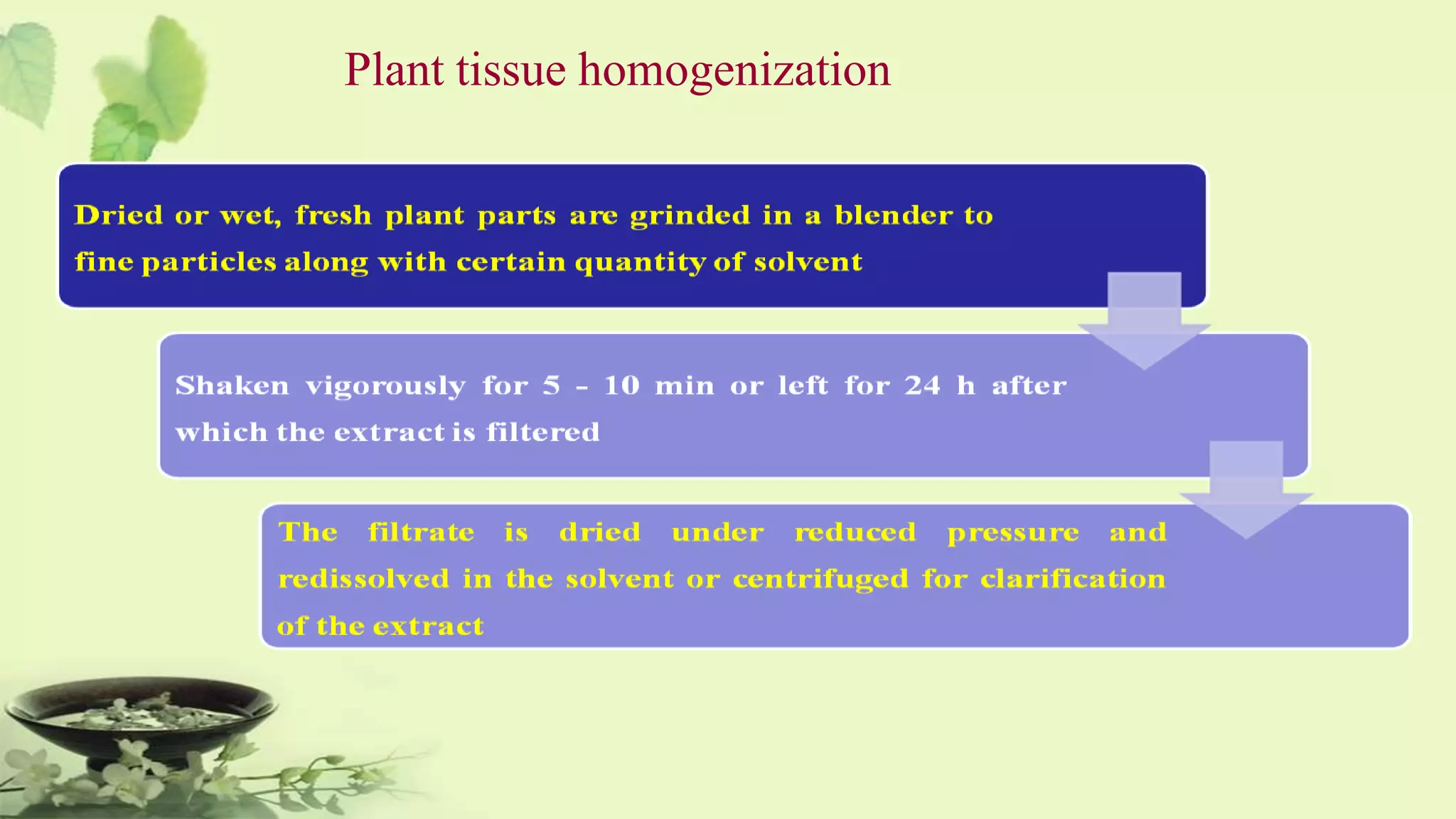 Plant tissue homogenization

Dried or wet, fresh plant parts are grinded in a blender to fine particles along with certain quantity of solvent

Shaken vigorously for 5 - 10 min or left for 24 h after which the extract is filtered

The filtrate is dried under reduced pressure and redissolved in the solvent or centrifuged for clarification of the extract